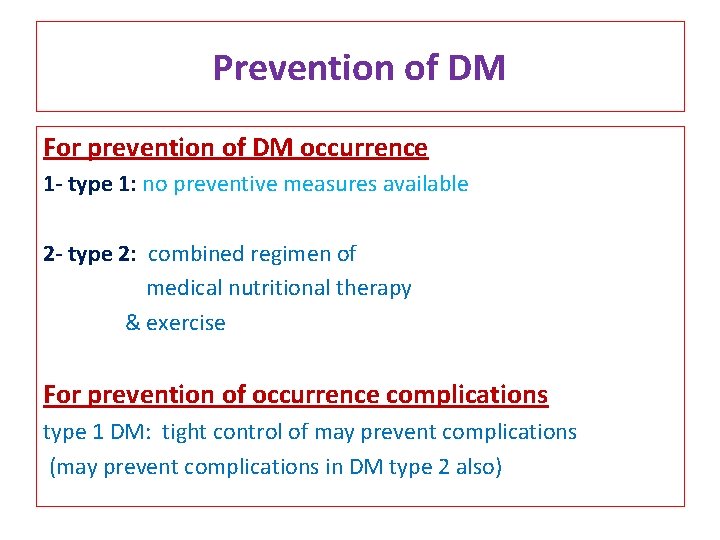 Prevention of DM

For prevention of DM occurrence

1- type 1: no preventive measures available

2- type 2: combined regimen of medical nutritional therapy & exercise

For prevention of occurrence complications

type 1 DM: tight control of may prevent complications
(may prevent complications in DM type 2 also)